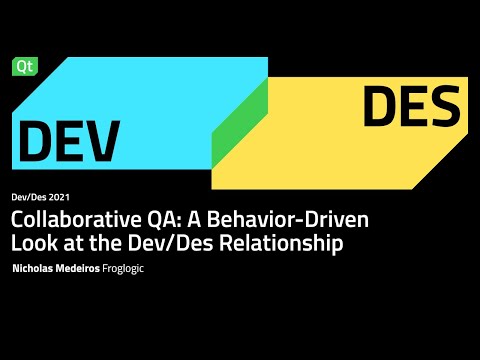 Qt

DEV

DES

Dev/Des 2021

Collaborative QA: A Behavior-Driven Look at the Dev/Des Relationship

Nicholas Medeiros Froglogic